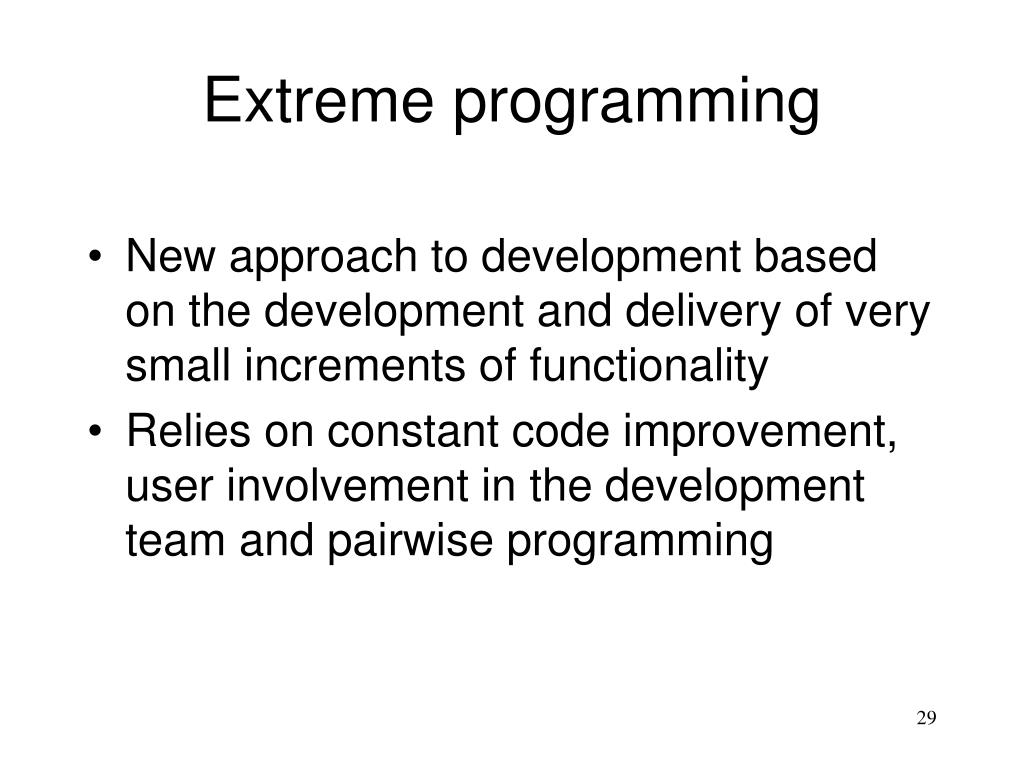 Extreme programming

• New approach to development based on the development and delivery of very small increments of functionality
• Relies on constant code improvement, user involvement in the development team and pairwise programming

29